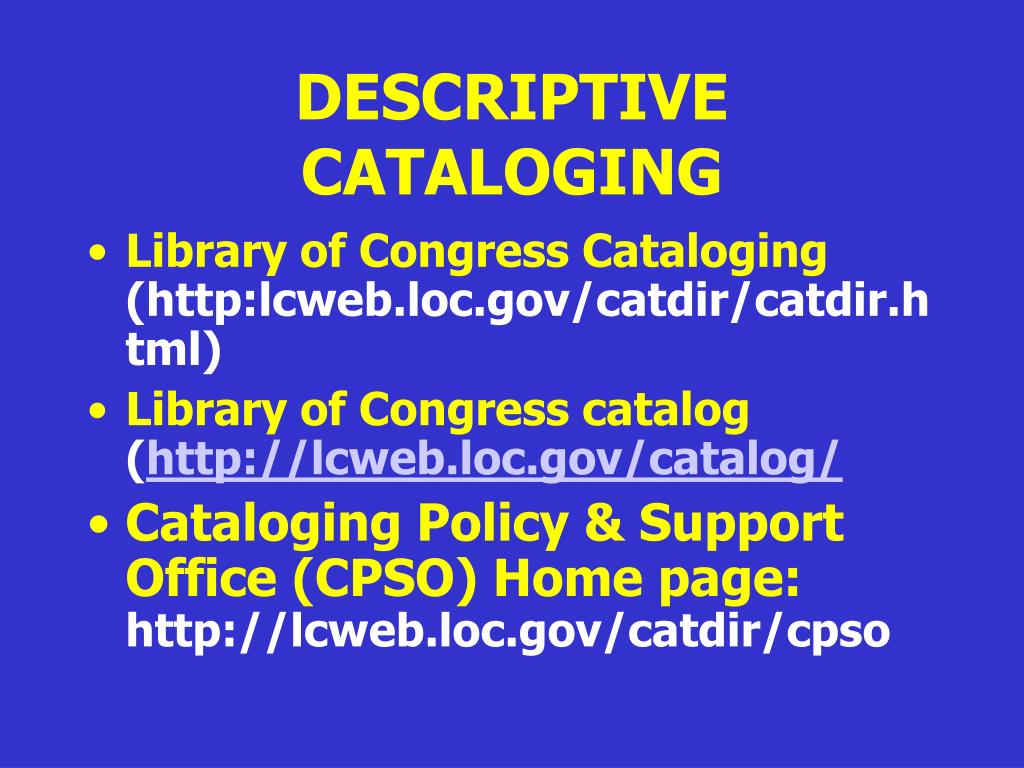 DESCRIPTIVE CATALOGING

• Library of Congress Cataloging (http:lcweb.loc.gov/catdir/catdir.html)
• Library of Congress catalog (http://lcweb.loc.gov/catalog/
• Cataloging Policy & Support Office (CPSO) Home page: http://lcweb.loc.gov/catdir/cpso